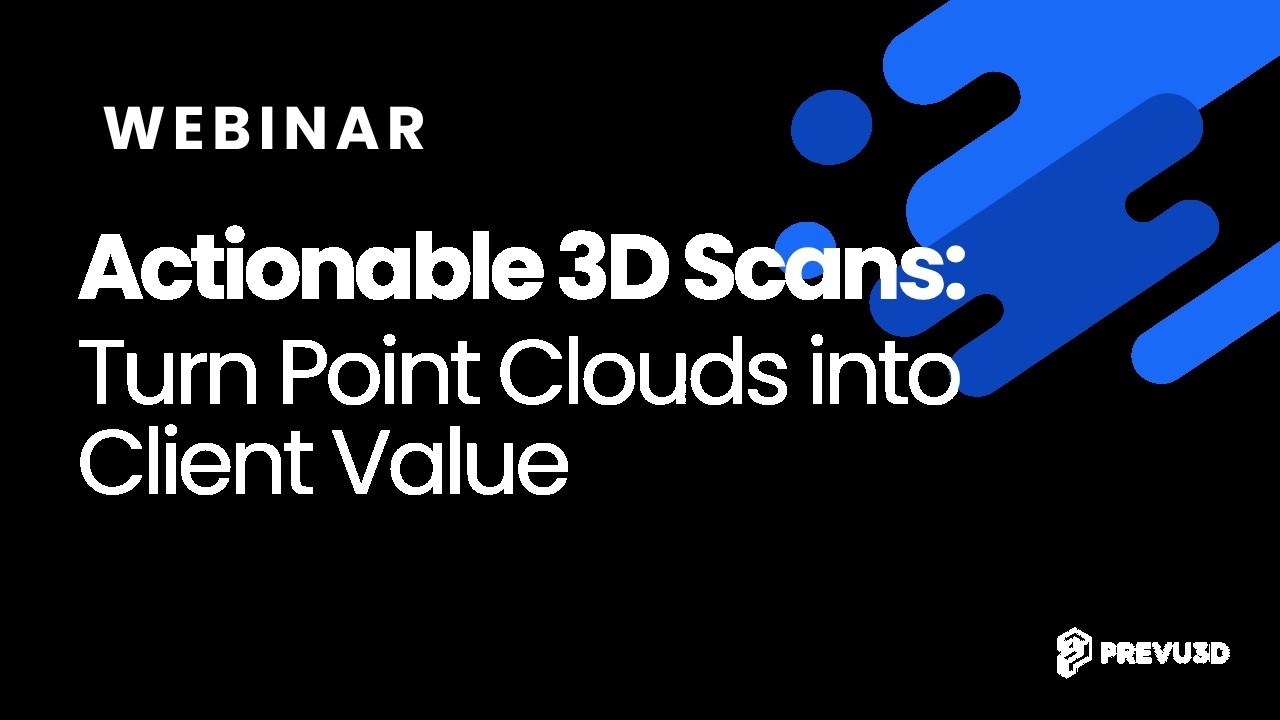 WEBINAR

Actionable 3D Scans:
Turn Point Clouds into Client Value

PREVU3D